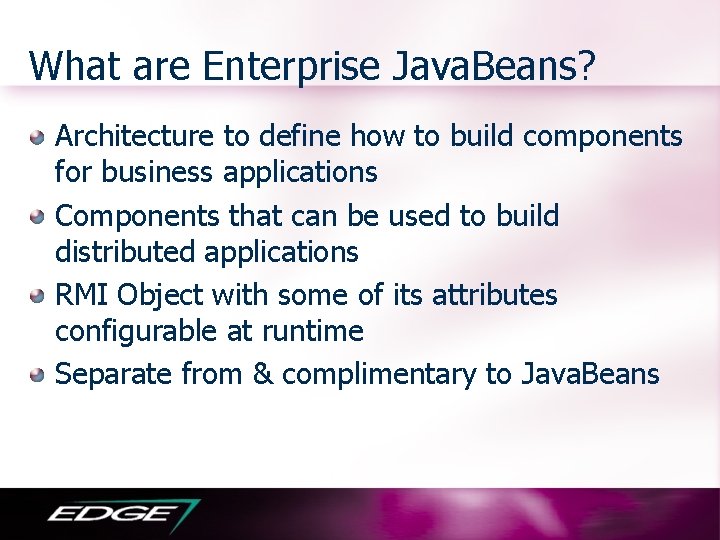 What are Enterprise JavaBeans?

Architecture to define how to build components for business applications

Components that can be used to build distributed applications

RMI Object with some of its attributes configurable at runtime

Separate from & complimentary to JavaBeans

EDGE